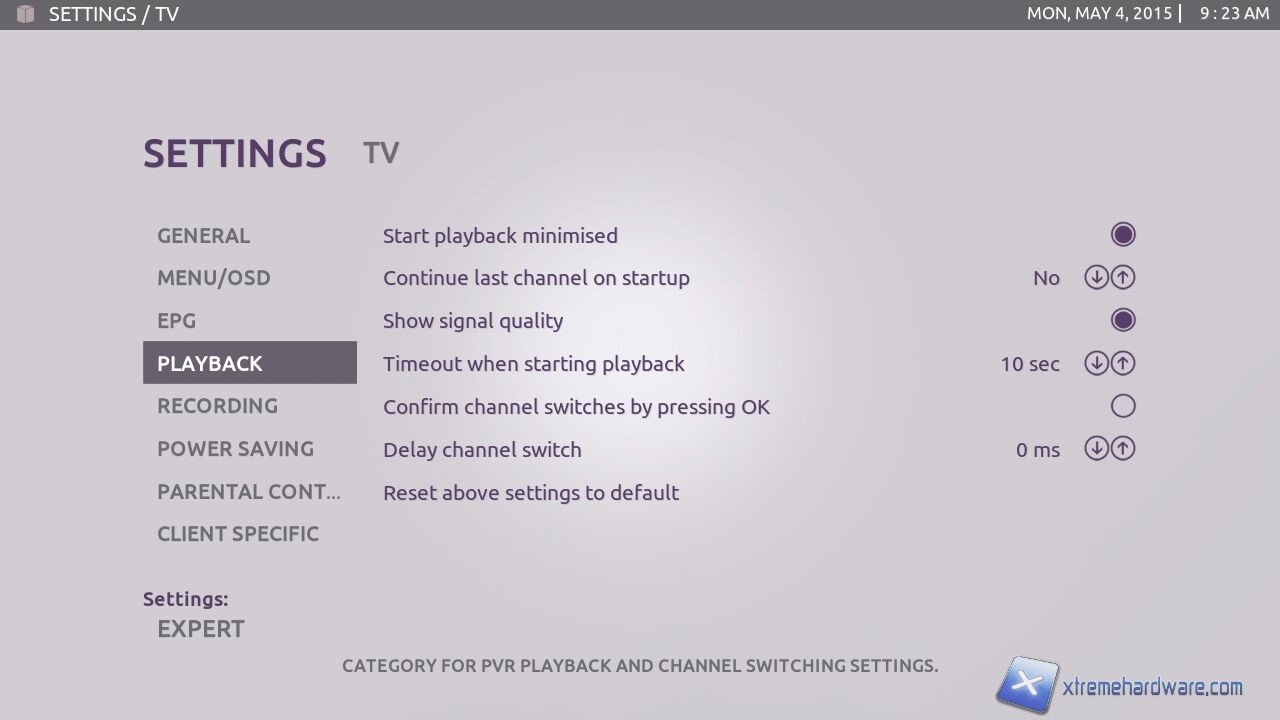 SETTINGS / TV

MON, MAY 4, 2015 | 9 : 23 AM

SETTINGS TV

GENERAL
MENU/OSD
EPG
PLAYBACK
RECORDING
POWER SAVING
PARENTAL CONT...
CLIENT SPECIFIC

Start playback minimised
Continue last channel on startup No
Show signal quality
Timeout when starting playback 10 sec
Confirm channel switches by pressing OK
Delay channel switch 0 ms
Reset above settings to default

Settings:
EXPERT

CATEGORY FOR PVR PLAYBACK AND CHANNEL SWITCHING SETTINGS.

xtremehardware.com